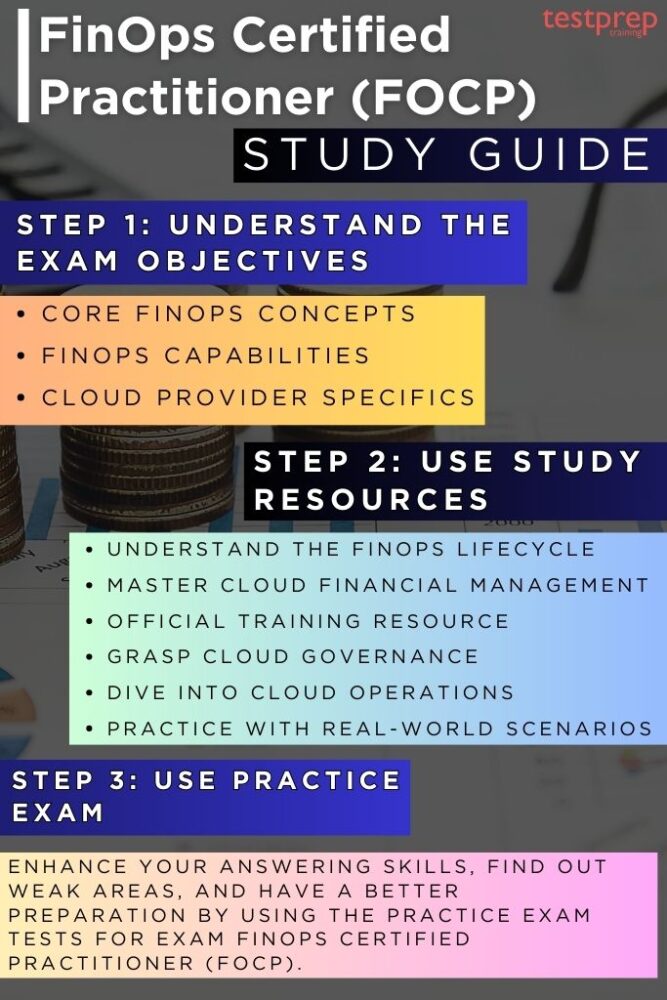 testprep training

FinOps Certified Practitioner (FOCP)

STUDY GUIDE

STEP 1: UNDERSTAND THE EXAM OBJECTIVES

• CORE FINOPS CONCEPTS
• FINOPS CAPABILITIES
• CLOUD PROVIDER SPECIFICS

STEP 2: USE STUDY RESOURCES

• UNDERSTAND THE FINOPS LIFECYCLE
• MASTER CLOUD FINANCIAL MANAGEMENT
• OFFICIAL TRAINING RESOURCE
• GRASP CLOUD GOVERNANCE
• DIVE INTO CLOUD OPERATIONS
• PRACTICE WITH REAL-WORLD SCENARIOS

STEP 3: USE PRACTICE EXAM

ENHANCE YOUR ANSWERING SKILLS, FIND OUT WEAK AREAS, AND HAVE A BETTER PREPARATION BY USING THE PRACTICE EXAM TESTS FOR EXAM FINOPS CERTIFIED PRACTITIONER (FOCP).